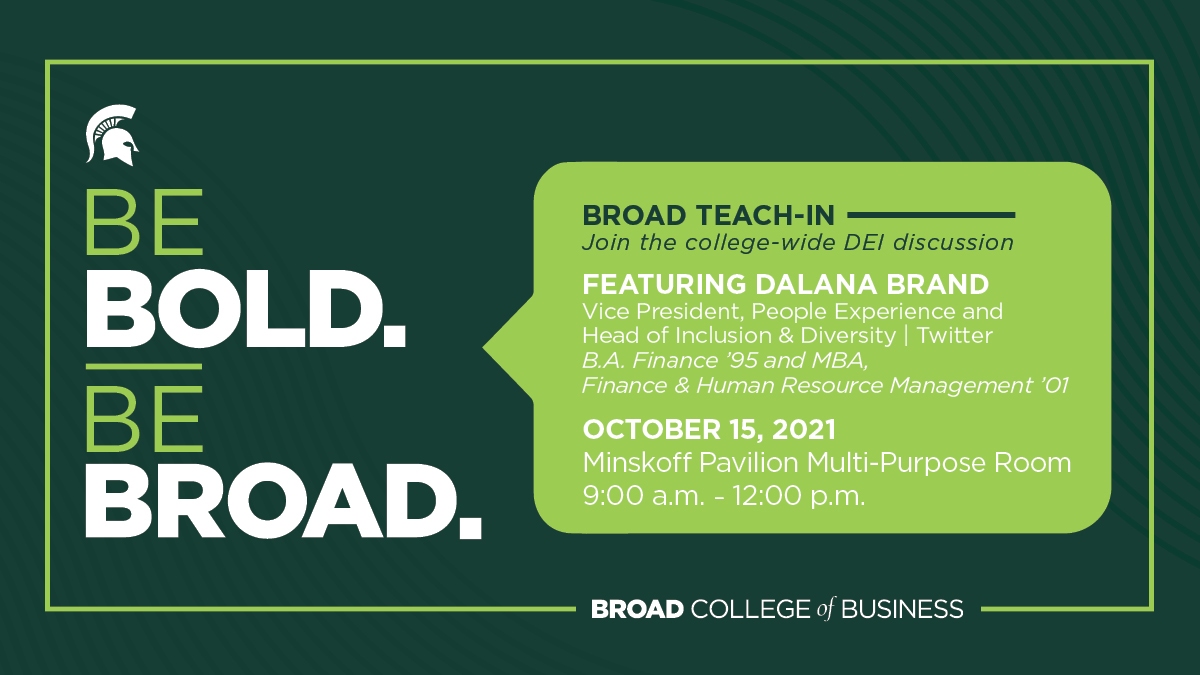 BE
BOLD.
BE
BROAD.

BROAD TEACH-IN
Join the college-wide DEI discussion

FEATURING DALANA BRAND
Vice President, People Experience and Head of Inclusion & Diversity | Twitter
B.A. Finance '95 and MBA, Finance & Human Resource Management '01

OCTOBER 15, 2021
Minskoff Pavilion Multi-Purpose Room
9:00 a.m. - 12:00 p.m.

BROAD COLLEGE of BUSINESS